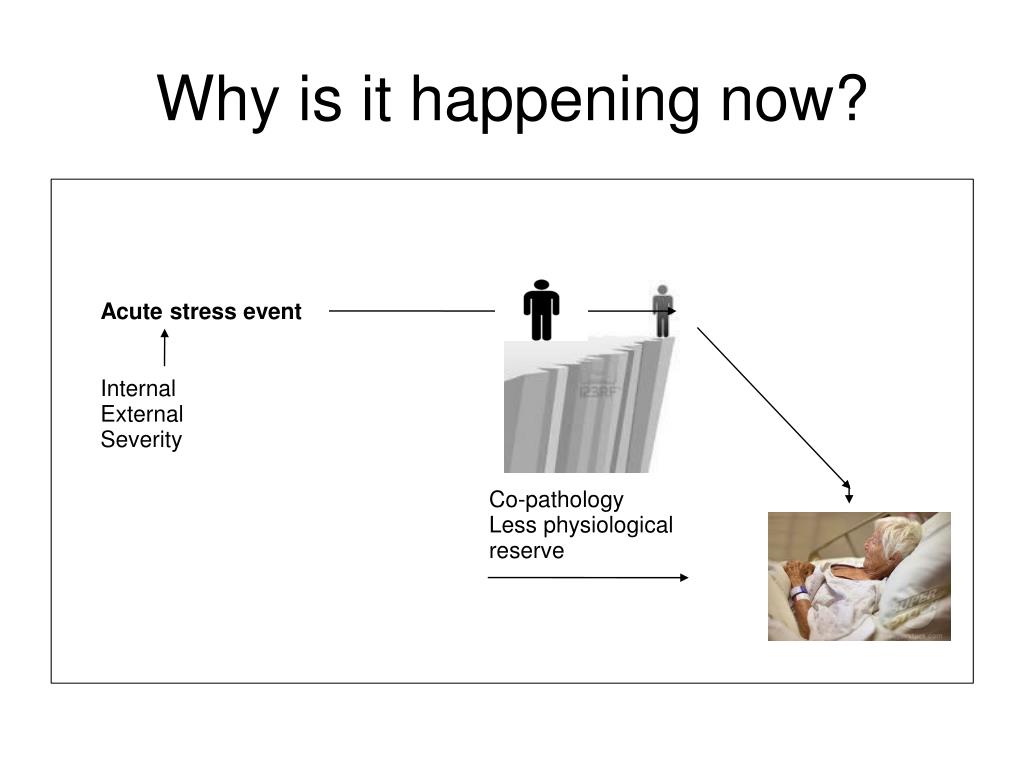 Why is it happening now?

Acute stress event

Internal
External
Severity

123RF

Co-pathology
Less physiological reserve

SUPER STOCK